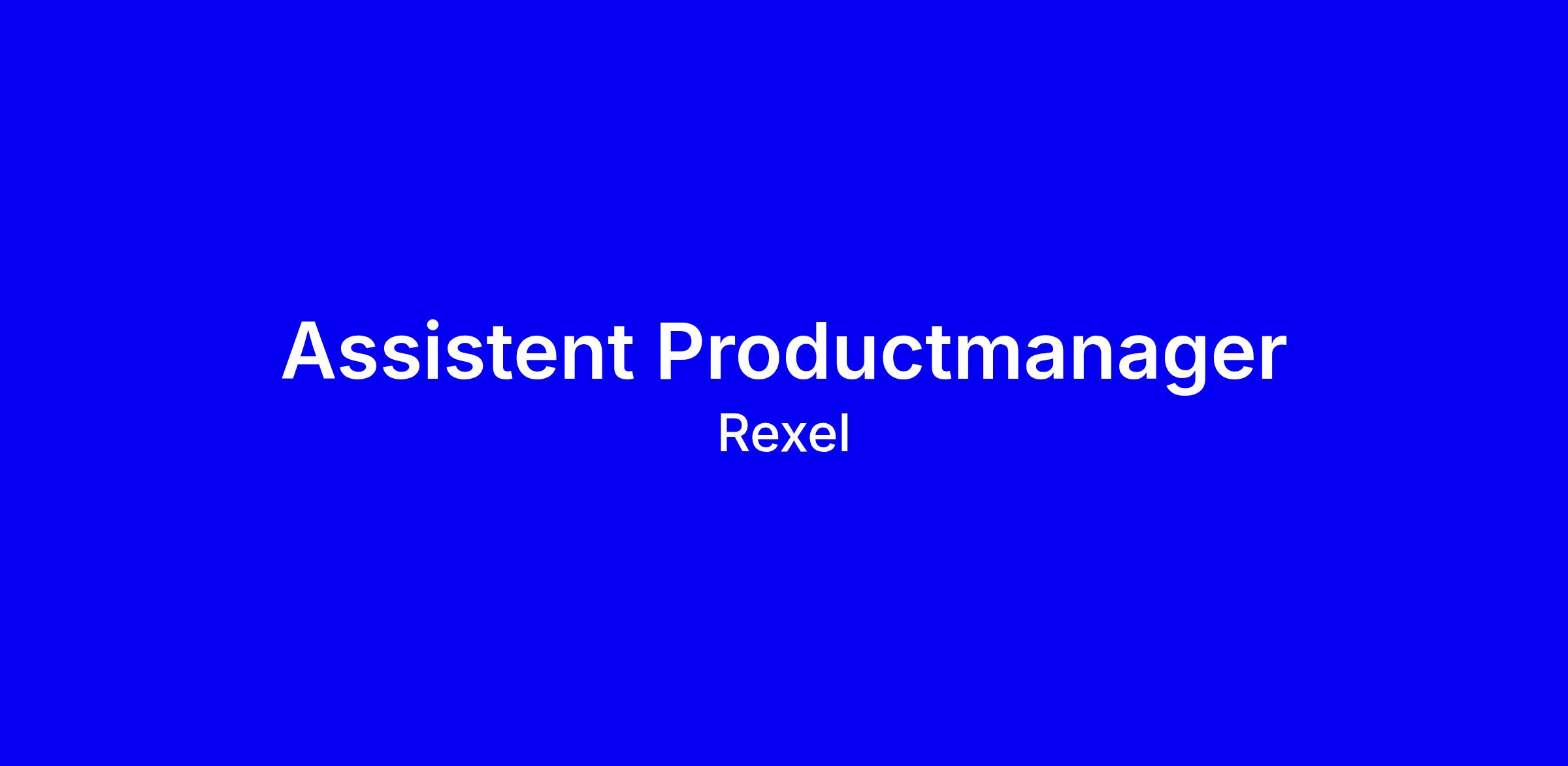 Assistent Productmanager

Rexel